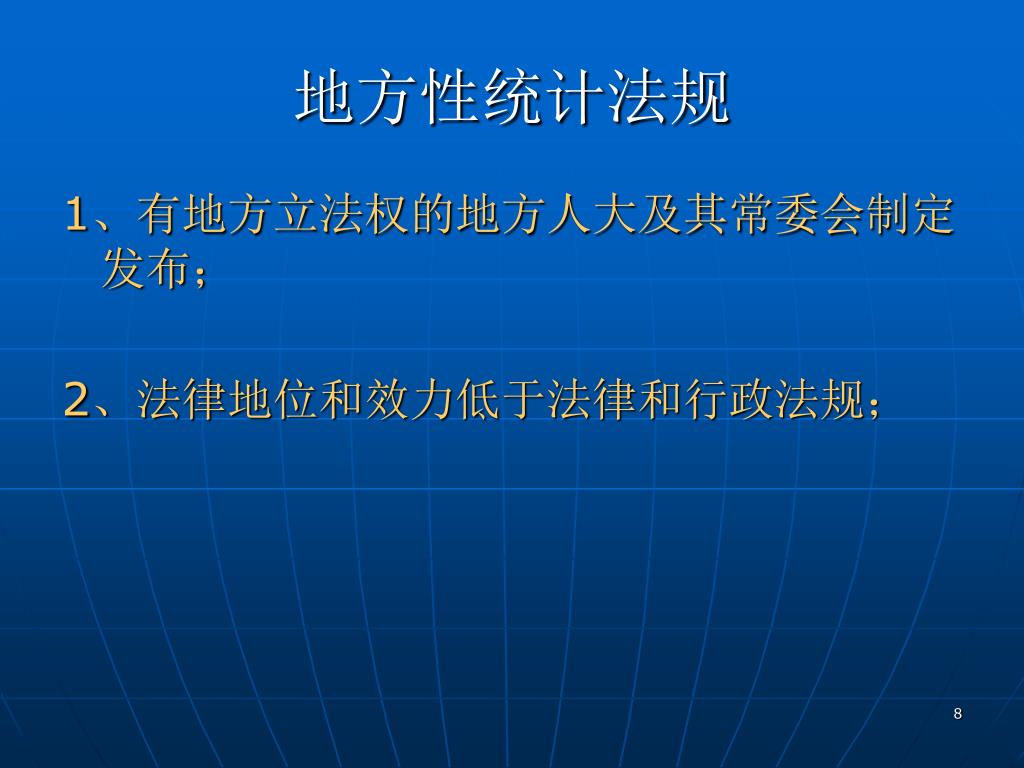 地方性统计法规

1、有地方立法权的地方人大及其常委会制定发布；

2、法律地位和效力低于法律和行政法规；

8